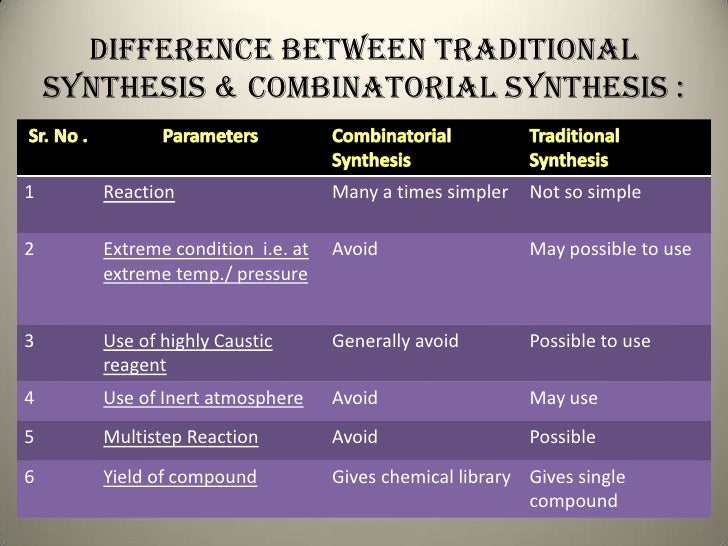 DIFFERENCE BETWEEN TRADITIONAL SYNTHESIS & COMBINATORIAL SYNTHESIS :

| Sr. No . | Parameters | Combinatorial Synthesis | Traditional Synthesis |
|---|---|---|---|
| 1 | Reaction | Many a times simpler | Not so simple |
| 2 | Extreme condition i.e. at extreme temp./ pressure | Avoid | May possible to use |
| 3 | Use of highly Caustic reagent | Generally avoid | Possible to use |
| 4 | Use of Inert atmosphere | Avoid | May use |
| 5 | Multistep Reaction | Avoid | Possible |
| 6 | Yield of compound | Gives chemical library | Gives single compound |